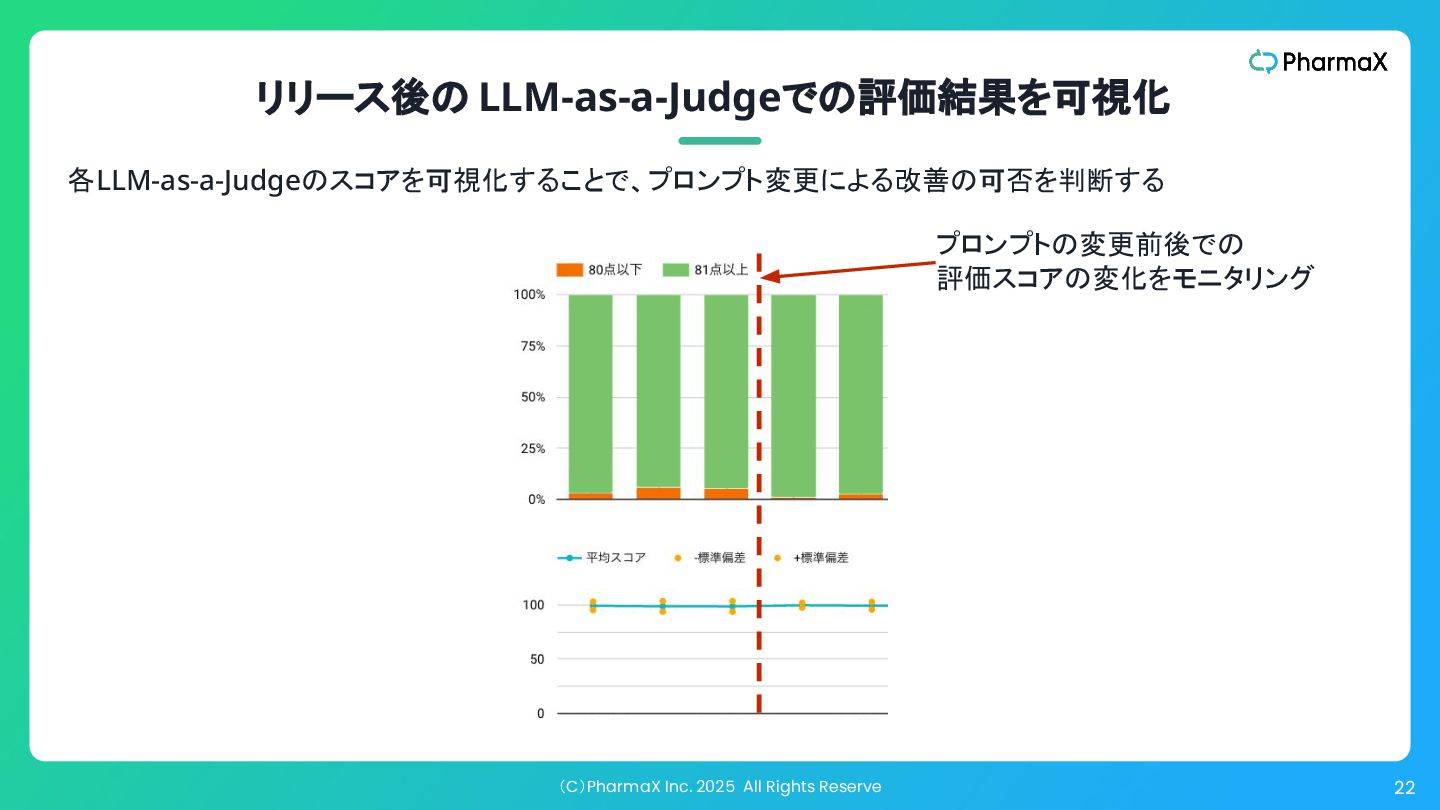 PharmaX

リリース後の LLM-as-a-Judgeでの評価結果を可視化

各LLM-as-a-Judgeのスコアを可視化することで、プロンプト変更による改善の可否を判断する

プロンプトの変更前後での
評価スコアの変化をモニタリング

80点以下
81点以上

100%
75%
50%
25%
0%

平均スコア
-標準偏差
+標準偏差

100
50
0

（C）PharmaX Inc. 2025 All Rights Reserve

22